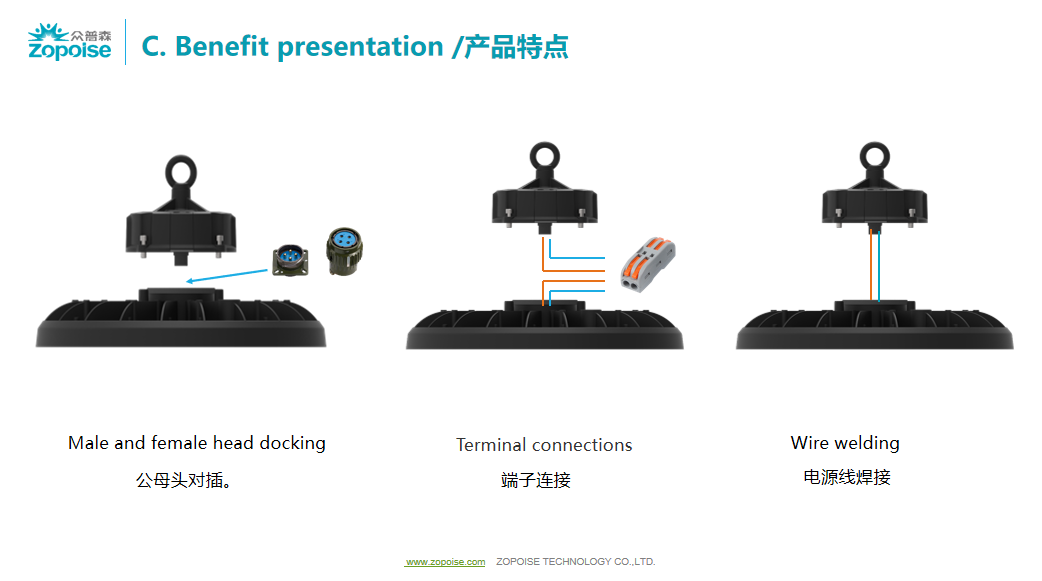 众普森
zopoise

C. Benefit presentation /产品特点

Male and female head docking
公母头对插。

Terminal connections
端子连接

Wire welding
电源线焊接

www.zopoise.com ZOPOISE TECHNOLOGY CO.,LTD.